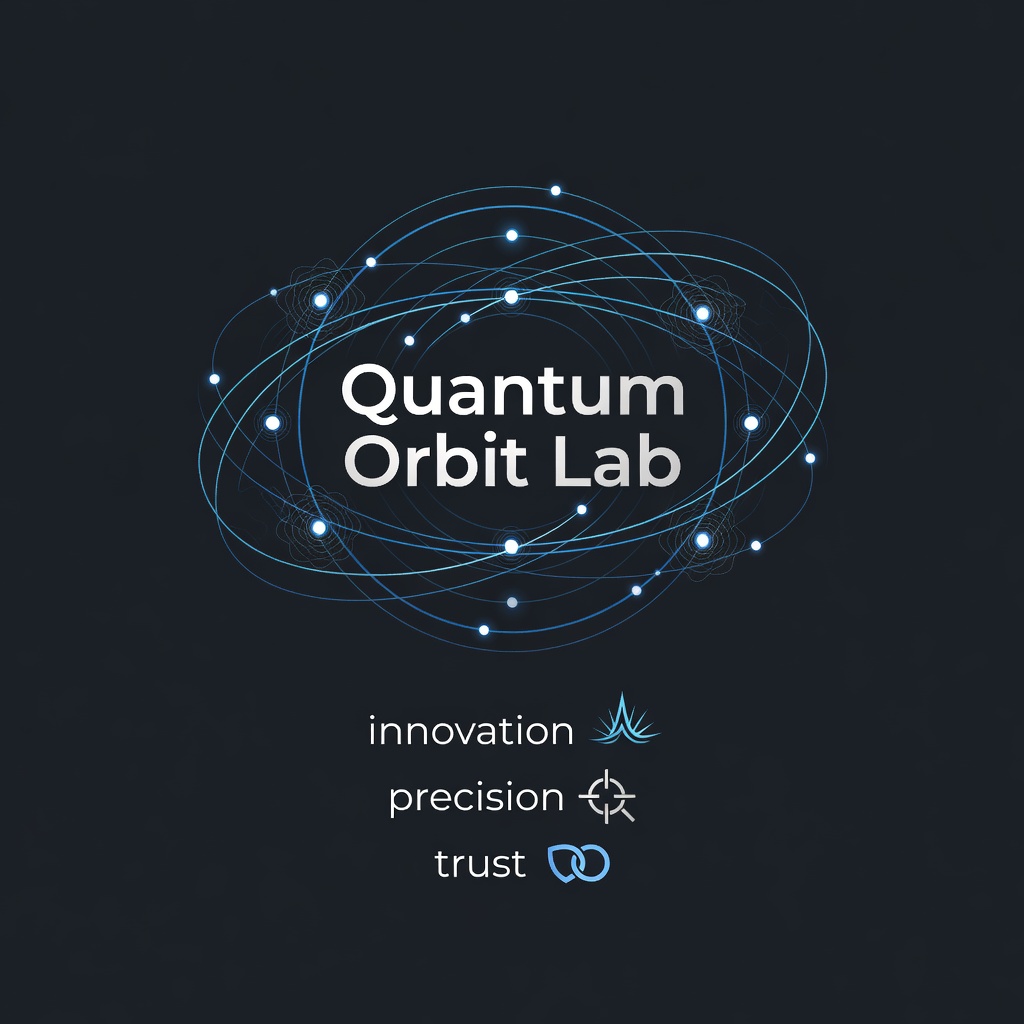 Quantum
Orbit Lab

innovation

precision

trust